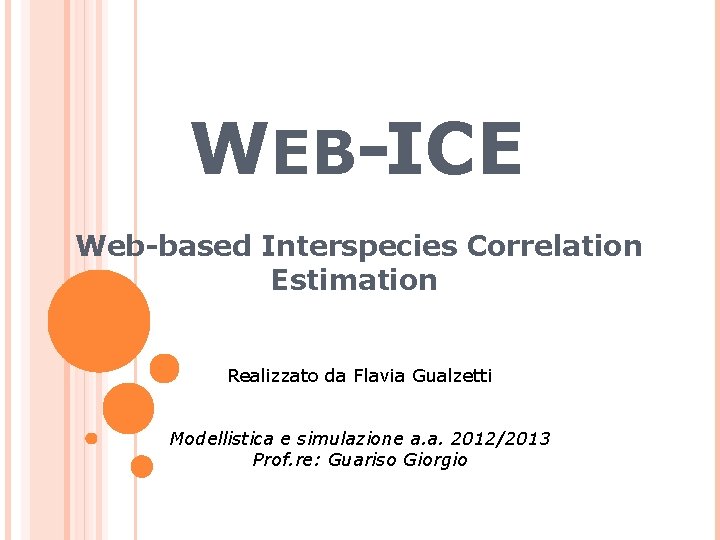 WEB-ICE

Web-based Interspecies Correlation Estimation

Realizzato da Flavia Gualzetti

Modellistica e simulazione a.a. 2012/2013
Prof.re: Guariso Giorgio